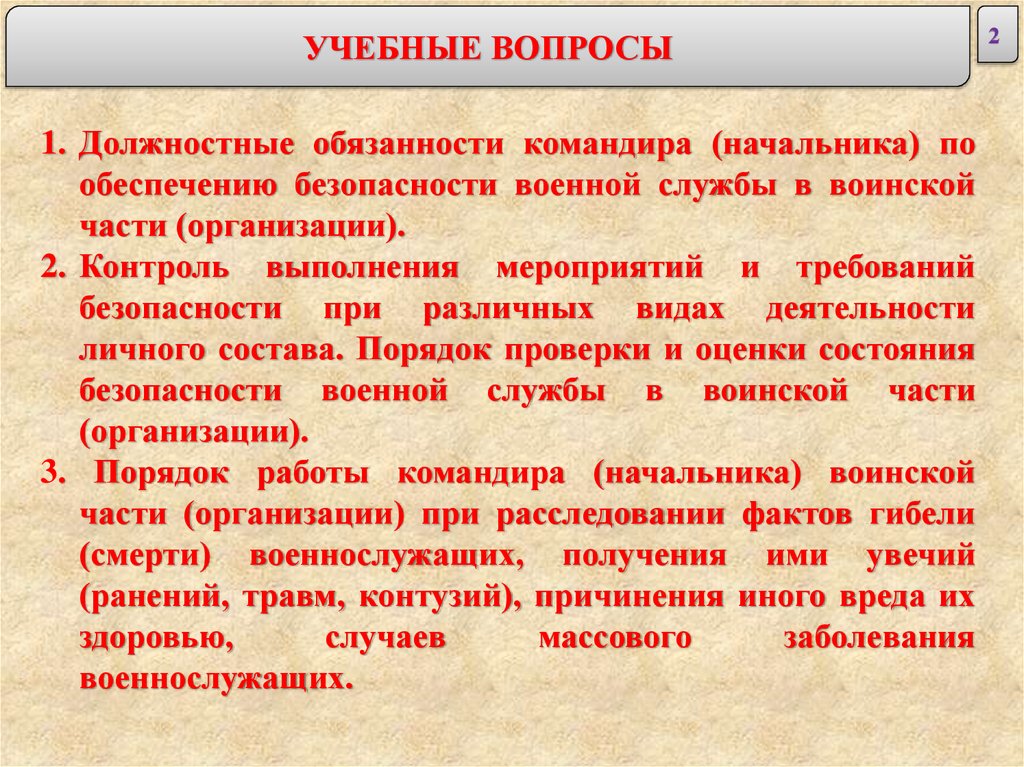 УЧЕБНЫЕ ВОПРОСЫ

2

1. Должностные обязанности командира (начальника) по обеспечению безопасности военной службы в воинской части (организации).

2. Контроль выполнения мероприятий и требований безопасности при различных видах деятельности личного состава. Порядок проверки и оценки состояния безопасности военной службы в воинской части (организации).

3. Порядок работы командира (начальника) воинской части (организации) при расследовании фактов гибели (смерти) военнослужащих, получения ими увечий (ранений, травм, контузий), причинения иного вреда их здоровью, случаев массового заболевания военнослужащих.